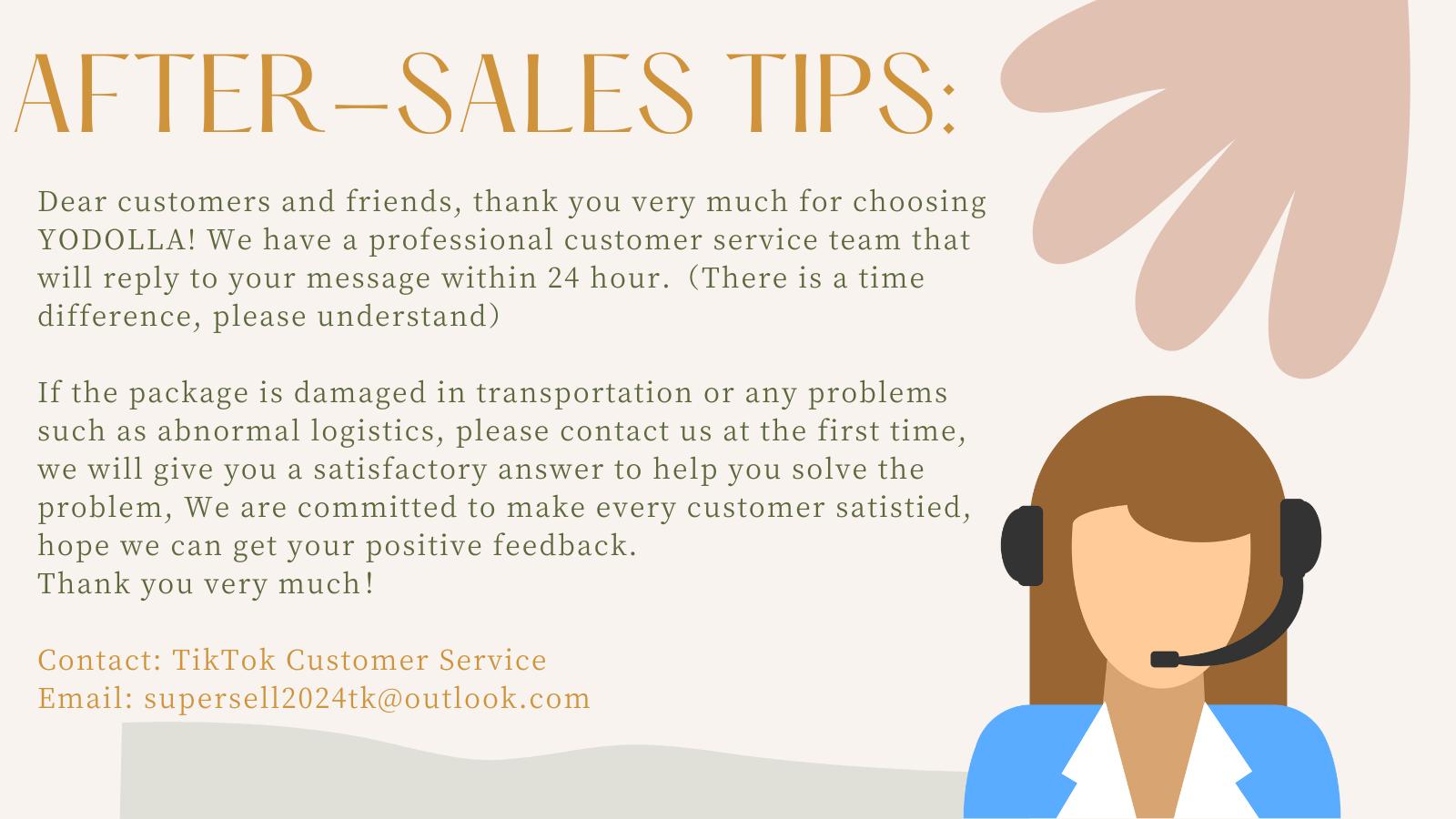 AFTER-SALES TIPS:

Dear customers and friends, thank you very much for choosing YODOLLA! We have a professional customer service team that will reply to your message within 24 hour. (There is a time difference, please understand)

If the package is damaged in transportation or any problems such as abnormal logistics, please contact us at the first time, we will give you a satisfactory answer to help you solve the problem, We are committed to make every customer satistied, hope we can get your positive feedback.
Thank you very much!

Contact: TikTok Customer Service
Email: supersell2024tk@outlook.com